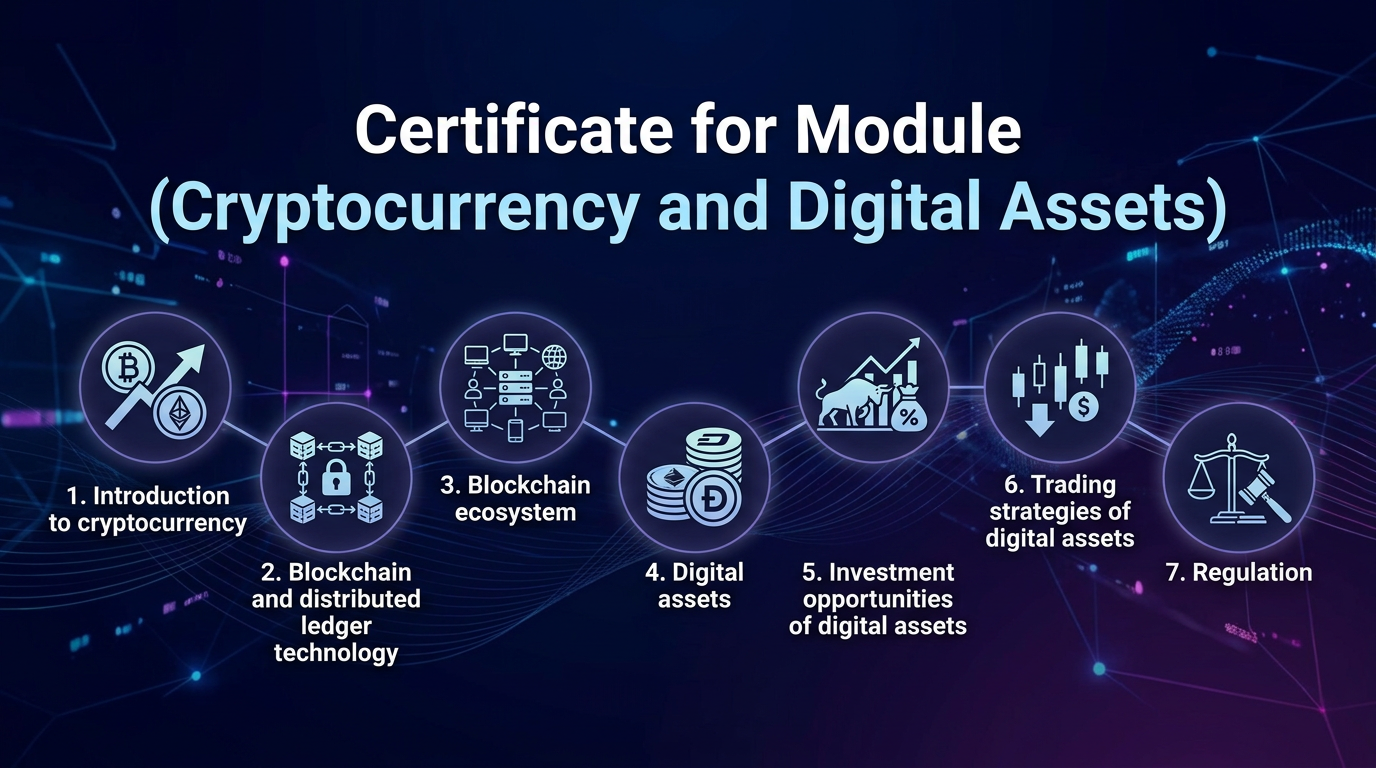 Certificate for Module
(Cryptocurrency and Digital Assets)

1. Introduction to cryptocurrency

2. Blockchain and distributed ledger technology

3. Blockchain ecosystem

4. Digital assets

5. Investment opportunities of digital assets

6. Trading strategies of digital assets

7. Regulation